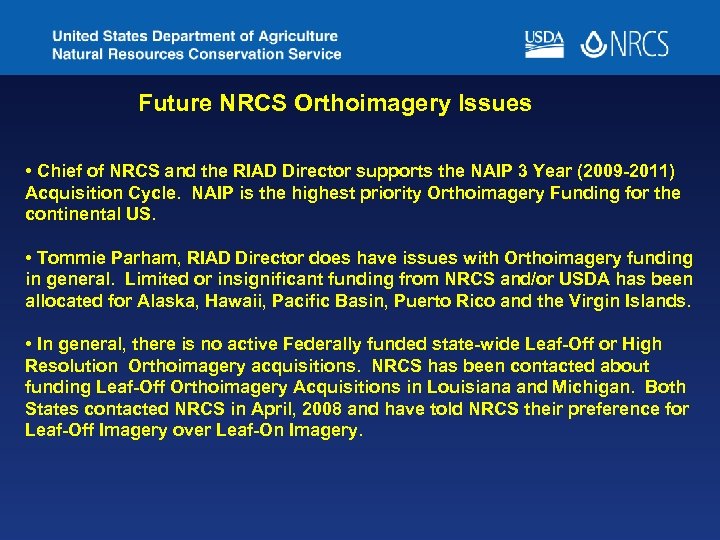 United States Department of Agriculture
Natural Resources Conservation Service

USDA NRCS

Future NRCS Orthoimagery Issues

• Chief of NRCS and the RIAD Director supports the NAIP 3 Year (2009-2011) Acquisition Cycle. NAIP is the highest priority Orthoimagery Funding for the continental US.

• Tommie Parham, RIAD Director does have issues with Orthoimagery funding in general. Limited or insignificant funding from NRCS and/or USDA has been allocated for Alaska, Hawaii, Pacific Basin, Puerto Rico and the Virgin Islands.

• In general, there is no active Federally funded state-wide Leaf-Off or High Resolution Orthoimagery acquisitions. NRCS has been contacted about funding Leaf-Off Orthoimagery Acquisitions in Louisiana and Michigan. Both States contacted NRCS in April, 2008 and have told NRCS their preference for Leaf-Off Imagery over Leaf-On Imagery.